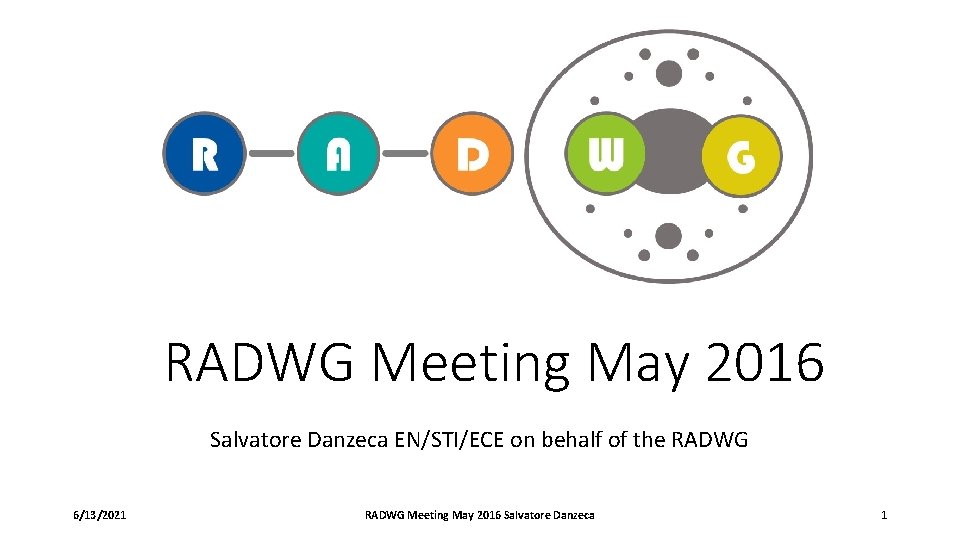 R A D W G

RADWG Meeting May 2016

Salvatore Danzeca EN/STI/ECE on behalf of the RADWG

6/13/2021

RADWG Meeting May 2016 Salvatore Danzeca

1